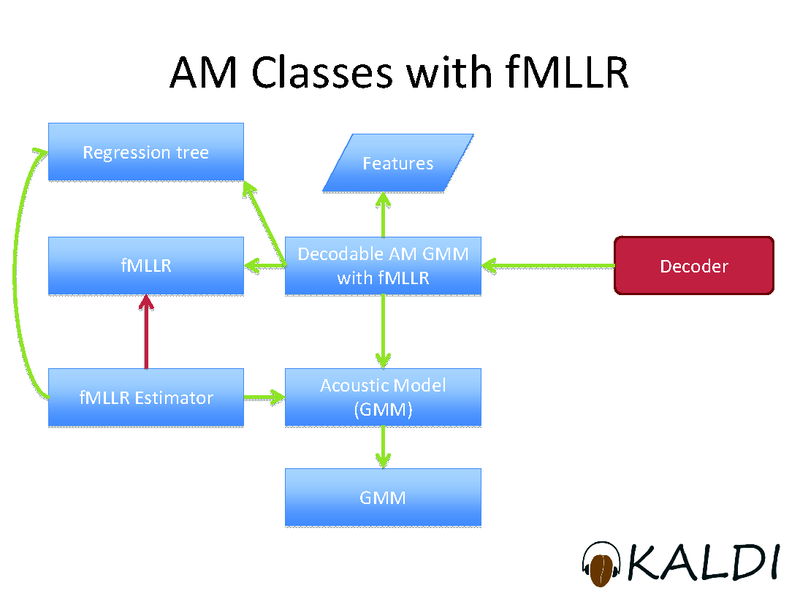 AM Classes with fMLLR

Regression tree

Features

fMLLR

Decodable AM GMM with fMLLR

Decoder

fMLLR Estimator

Acoustic Model (GMM)

GMM

KALDI